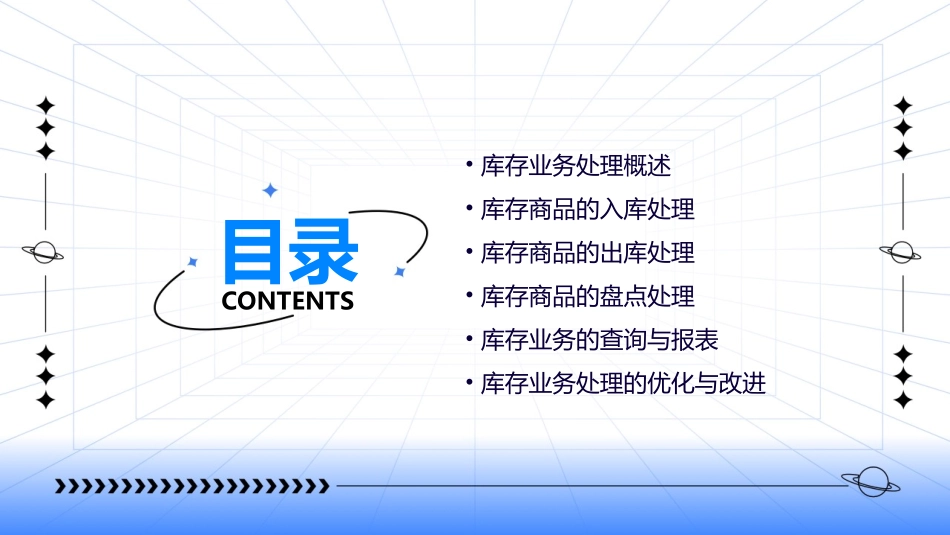 目录
CONTENTS

• 库存业务处理概述
• 库存商品的入库处理
• 库存商品的出库处理
• 库存商品的盘点处理
• 库存业务的查询与报表
• 库存业务处理的优化与改进